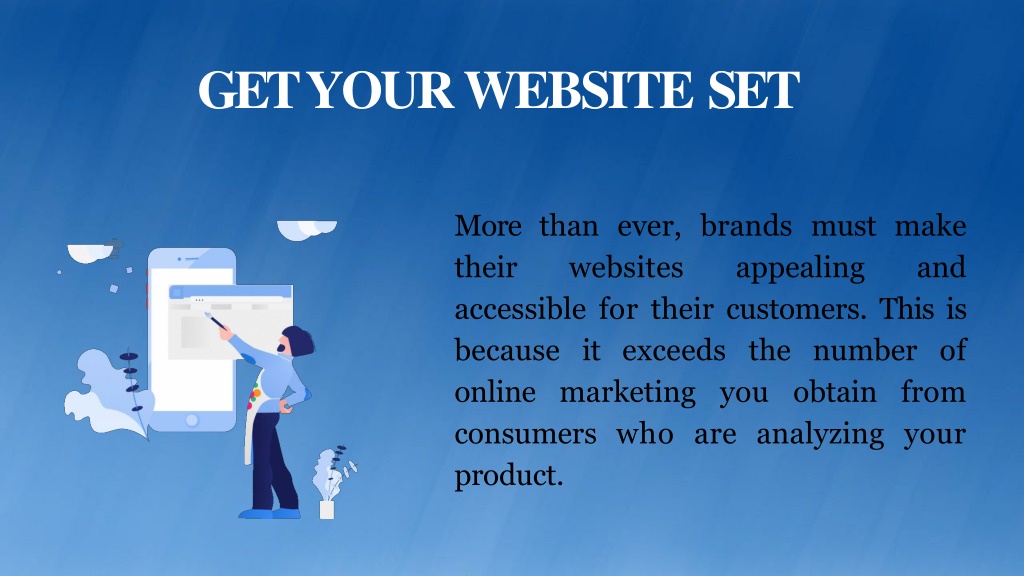 GET YOUR WEBSITE SET

More than ever, brands must make their websites appealing and accessible for their customers. This is because it exceeds the number of online marketing you obtain from consumers who are analyzing your product.